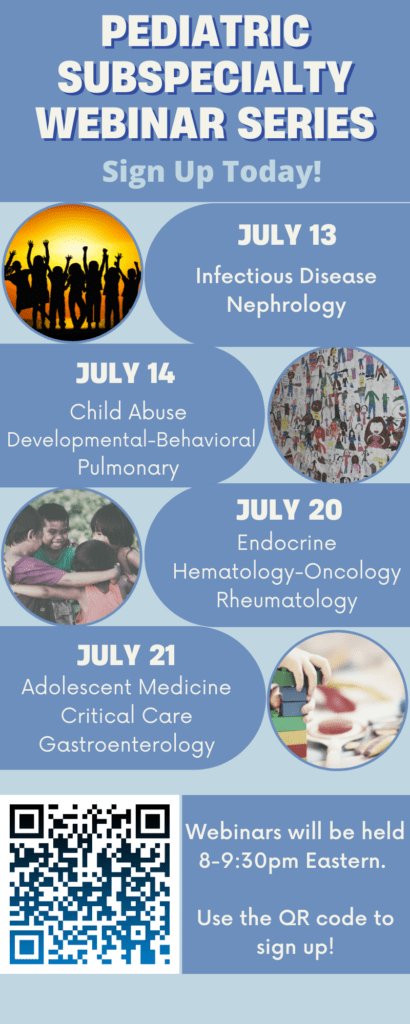 PEDIATRIC SUBSPECIALTY WEBINAR SERIES

Sign Up Today!

JULY 13
Infectious Disease
Nephrology

JULY 14
Child Abuse
Developmental-Behavioral
Pulmonary

JULY 20
Endocrine
Hematology-Oncology
Rheumatology

JULY 21
Adolescent Medicine
Critical Care
Gastroenterology

Webinars will be held 8-9:30pm Eastern.

Use the QR code to sign up!